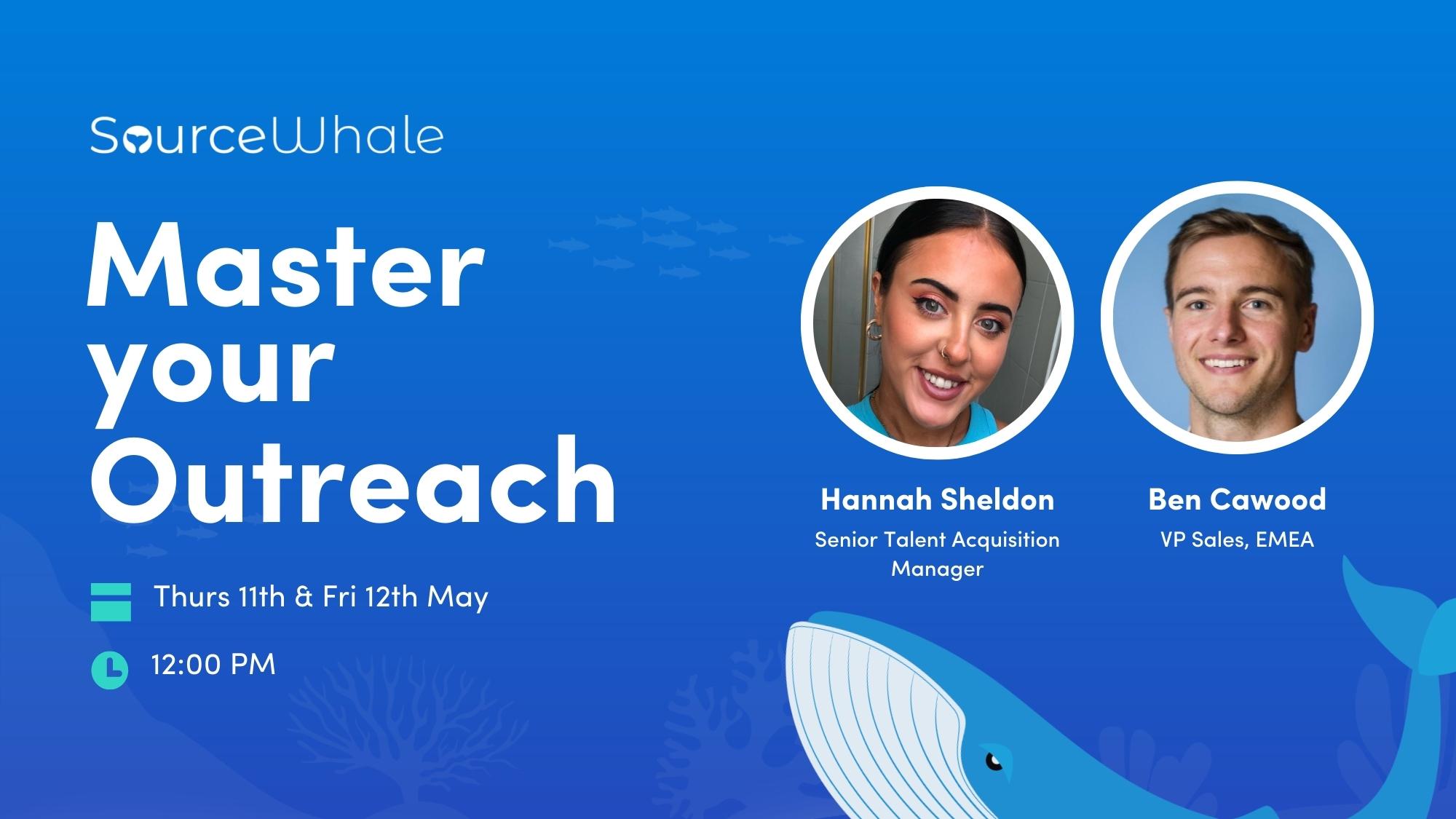 SourceWhale

Master your Outreach

Thurs 11th & Fri 12th May

12:00 PM

Hannah Sheldon
Senior Talent Acquisition Manager

Ben Cawood
VP Sales, EMEA